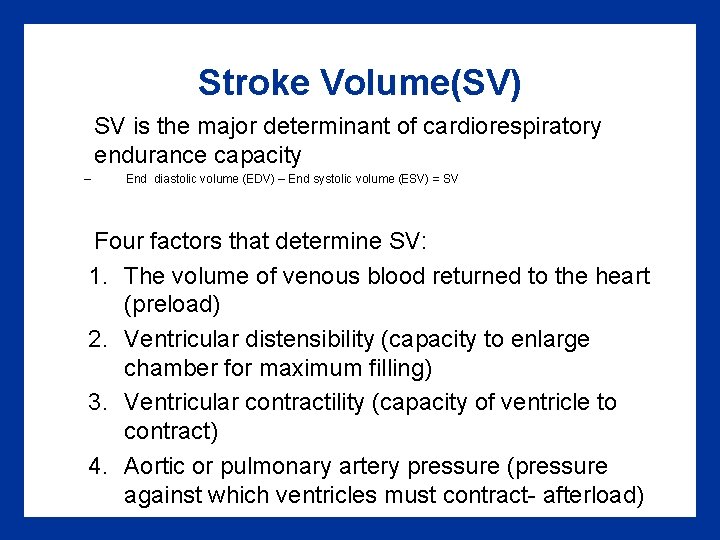 Stroke Volume(SV)

SV is the major determinant of cardiorespiratory endurance capacity

– End diastolic volume (EDV) – End systolic volume (ESV) = SV

Four factors that determine SV:

1. The volume of venous blood returned to the heart (preload)
2. Ventricular distensibility (capacity to enlarge chamber for maximum filling)
3. Ventricular contractility (capacity of ventricle to contract)
4. Aortic or pulmonary artery pressure (pressure against which ventricles must contract- afterload)